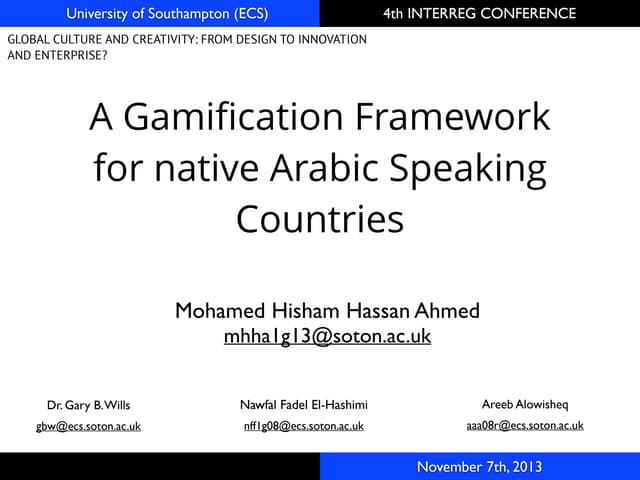 University of Southampton (ECS)

4th INTERREG CONFERENCE

GLOBAL CULTURE AND CREATIVITY: FROM DESIGN TO INNOVATION AND ENTERPRISE?

A Gamification Framework for native Arabic Speaking Countries

Mohamed Hisham Hassan Ahmed
mhha1g13@soton.ac.uk

Dr. Gary B. Wills
gbw@ecs.soton.ac.uk

Nawfal Fadel El-Hashimi
nff1g08@ecs.soton.ac.uk

Areeb Alowisheq
aaa08r@ecs.soton.ac.uk

November 7th, 2013